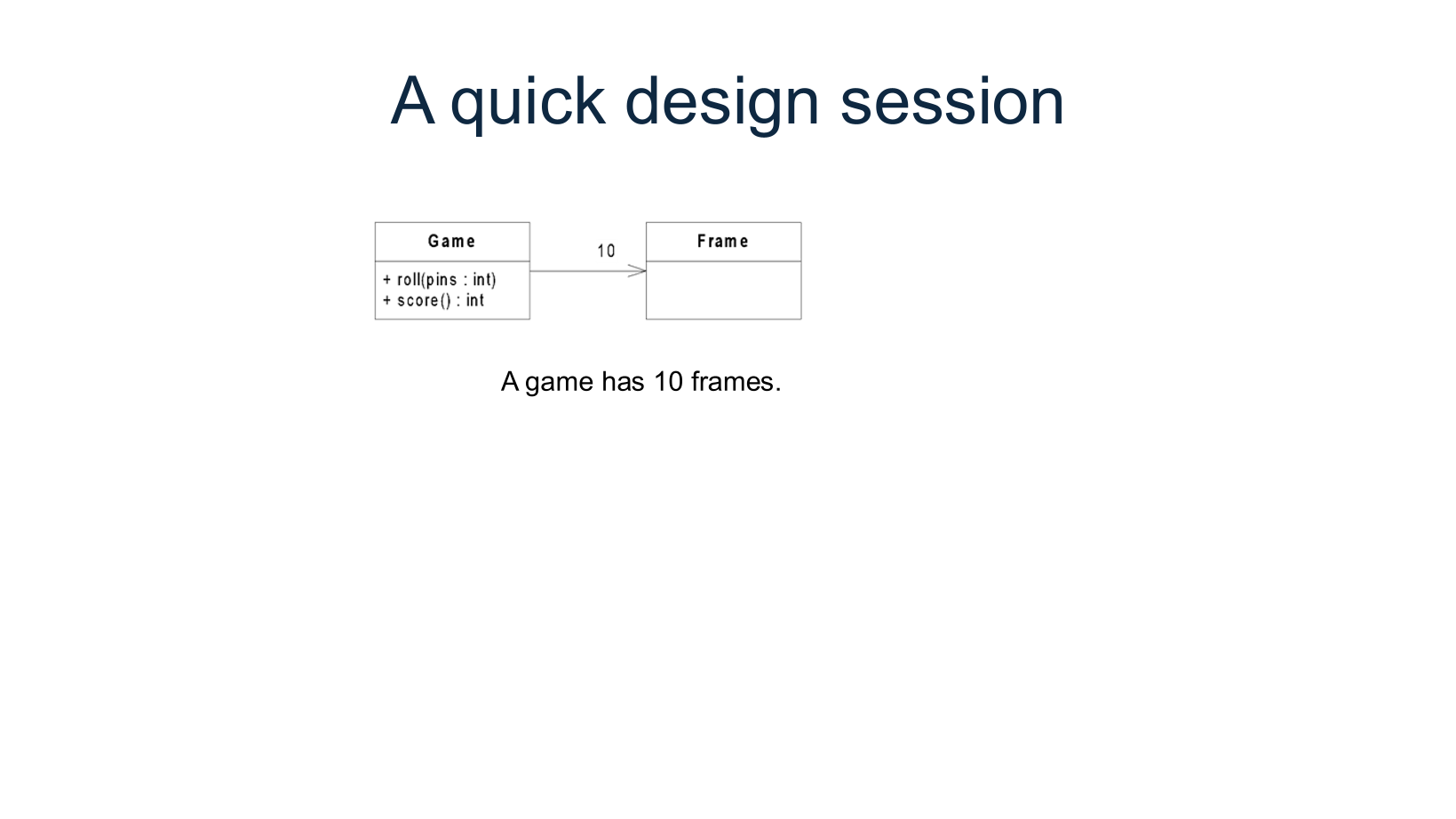 A quick design session

Game

+ roll(pins : int)
+ score() : int

10

Frame

A game has 10 frames.